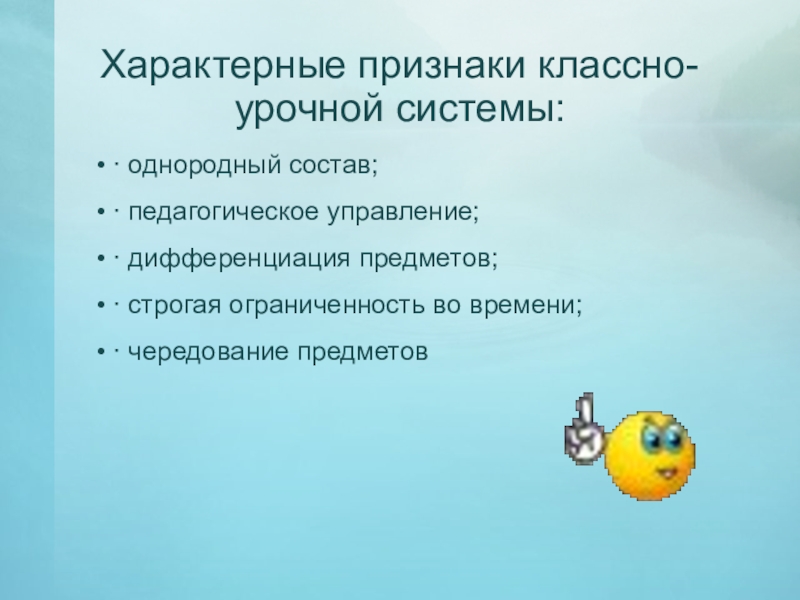 Характерные признаки классно-урочной системы:

• · однородный состав;
• · педагогическое управление;
• · дифференциация предметов;
• · строгая ограниченность во времени;
• · чередование предметов